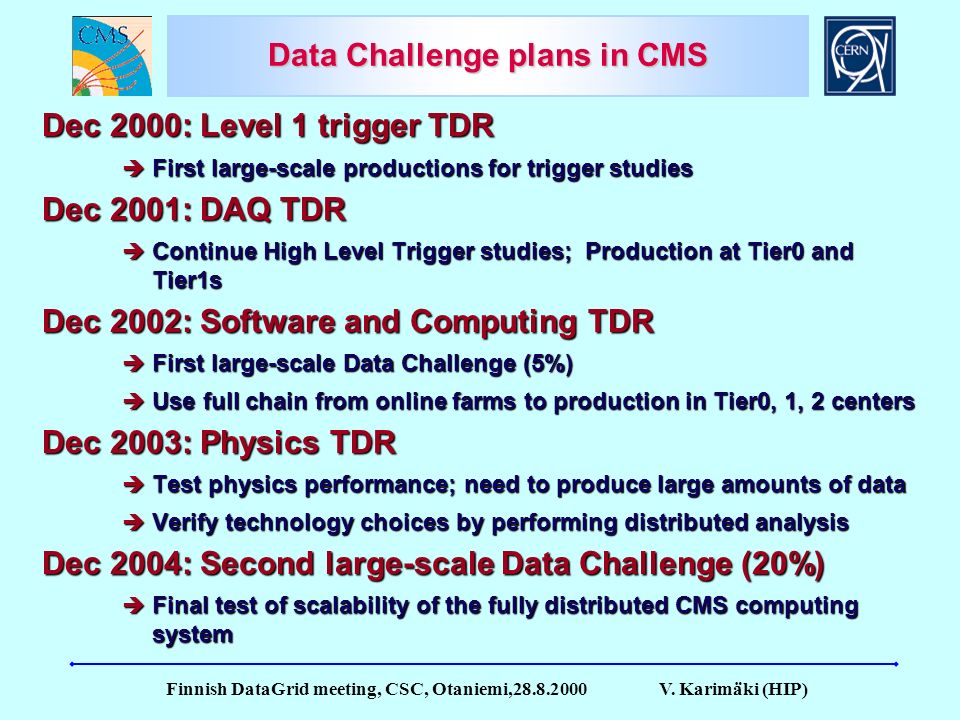 CMS

Data Challenge plans in CMS

CERN

Dec 2000: Level 1 trigger TDR

➔ First large-scale productions for trigger studies

Dec 2001: DAQ TDR

➔ Continue High Level Trigger studies; Production at Tier0 and Tier1s

Dec 2002: Software and Computing TDR

➔ First large-scale Data Challenge (5%)

➔ Use full chain from online farms to production in Tier0, 1, 2 centers

Dec 2003: Physics TDR

➔ Test physics performance; need to produce large amounts of data

➔ Verify technology choices by performing distributed analysis

Dec 2004: Second large-scale Data Challenge (20%)

➔ Final test of scalability of the fully distributed CMS computing system

Finnish DataGrid meeting, CSC, Otaniemi,28.8.2000 V. Karimäki (HIP)